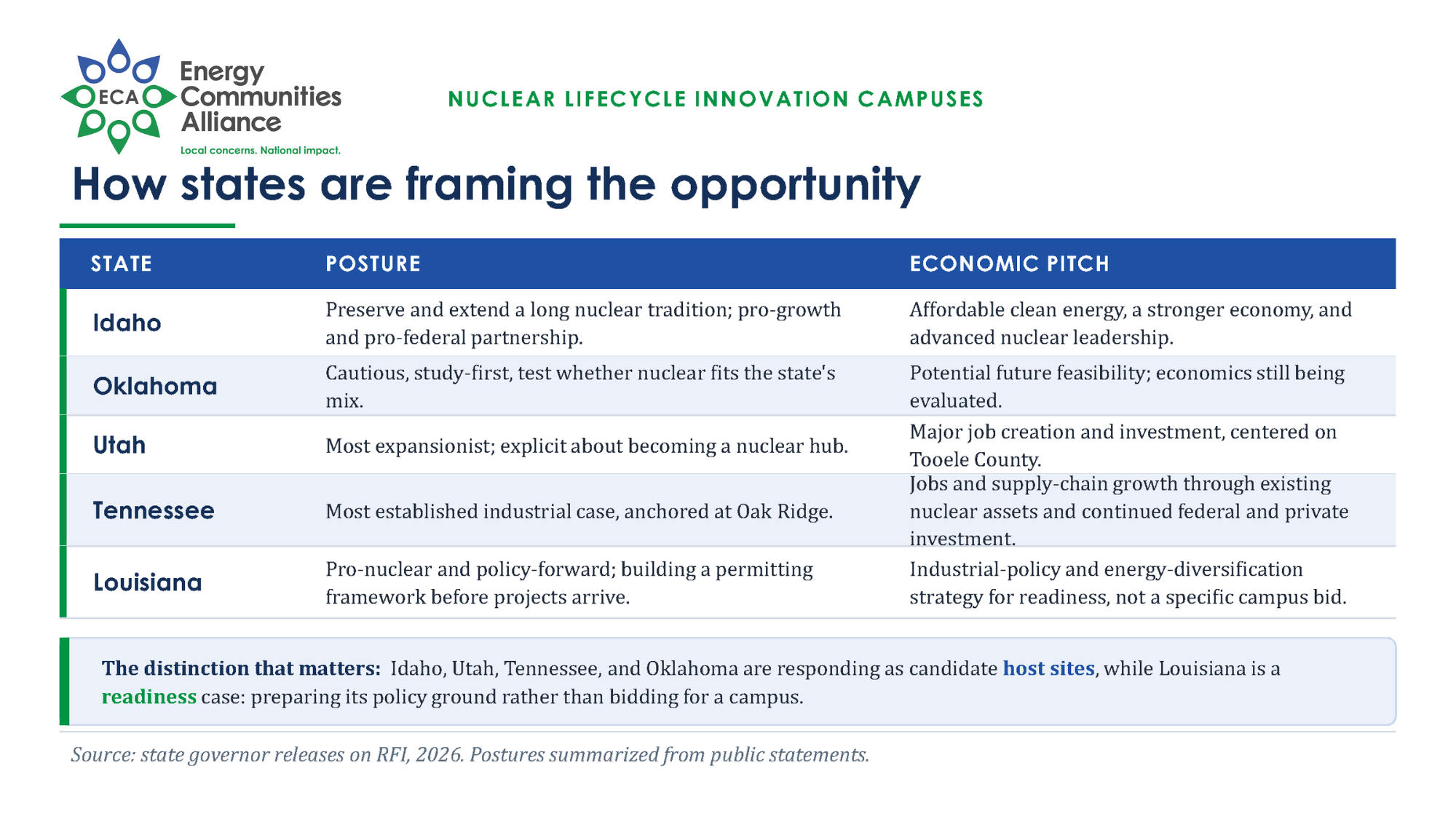 ECA Energy Communities Alliance
Local concerns. National impact.

NUCLEAR LIFECYCLE INNOVATION CAMPUSES

How states are framing the opportunity

| STATE | POSTURE | ECONOMIC PITCH |
|---|---|---|
| Idaho | Preserve and extend a long nuclear tradition; pro-growth and pro-federal partnership. | Affordable clean energy, a stronger economy, and advanced nuclear leadership. |
| Oklahoma | Cautious, study-first, test whether nuclear fits the state's mix. | Potential future feasibility; economics still being evaluated. |
| Utah | Most expansionist; explicit about becoming a nuclear hub. | Major job creation and investment, centered on Tooele County. |
| Tennessee | Most established industrial case, anchored at Oak Ridge. | Jobs and supply-chain growth through existing nuclear assets and continued federal and private investment. |
| Louisiana | Pro-nuclear and policy-forward; building a permitting framework before projects arrive. | Industrial-policy and energy-diversification strategy for readiness, not a specific campus bid. |

The distinction that matters: Idaho, Utah, Tennessee, and Oklahoma are responding as candidate host sites, while Louisiana is a readiness case: preparing its policy ground rather than bidding for a campus.

Source: state governor releases on RFI, 2026. Postures summarized from public statements.